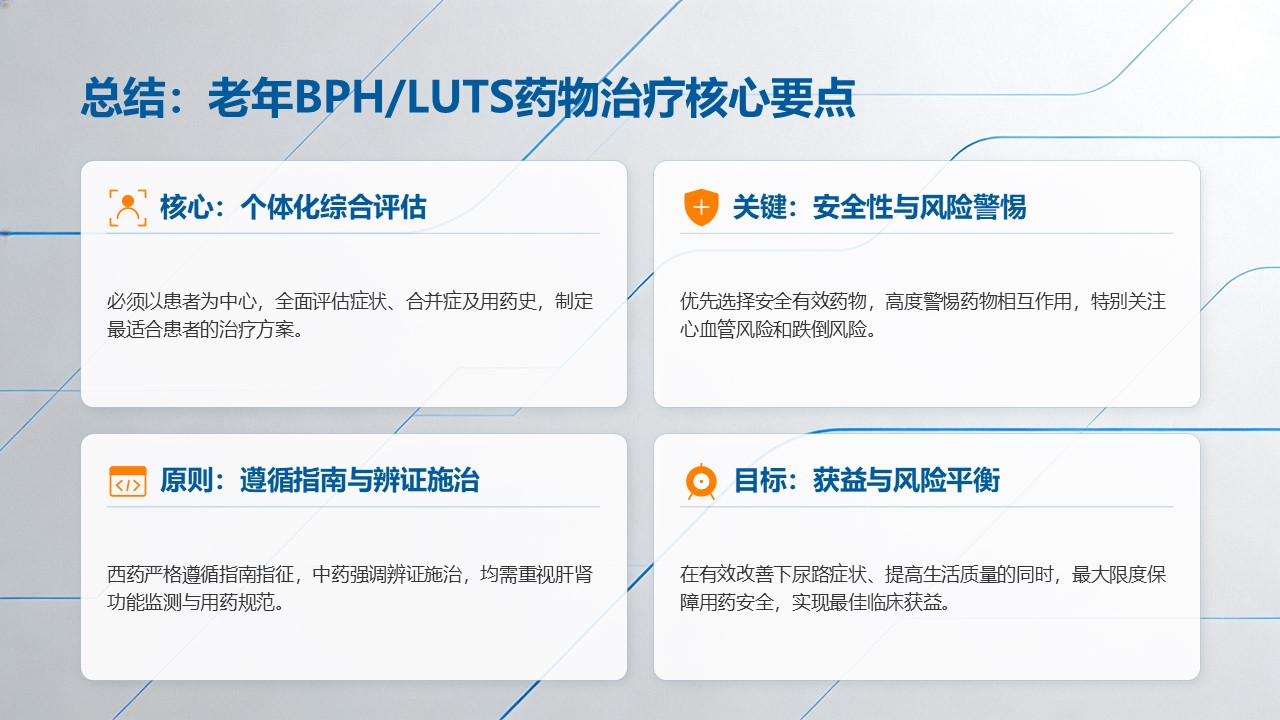 总结：老年BPH/LUTS药物治疗核心要点

核心：个体化综合评估

必须以患者为中心，全面评估症状、合并症及用药史，制定最适合患者的治疗方案。

关键：安全性与风险警惕

优先选择安全有效药物，高度警惕药物相互作用，特别关注心血管风险和跌倒风险。

原则：遵循指南与辨证施治

西药严格遵循指南指征，中药强调辨证施治，均需重视肝肾功能监测与用药规范。

目标：获益与风险平衡

在有效改善下尿路症状、提高生活质量的同时，最大限度保障用药安全，实现最佳临床获益。